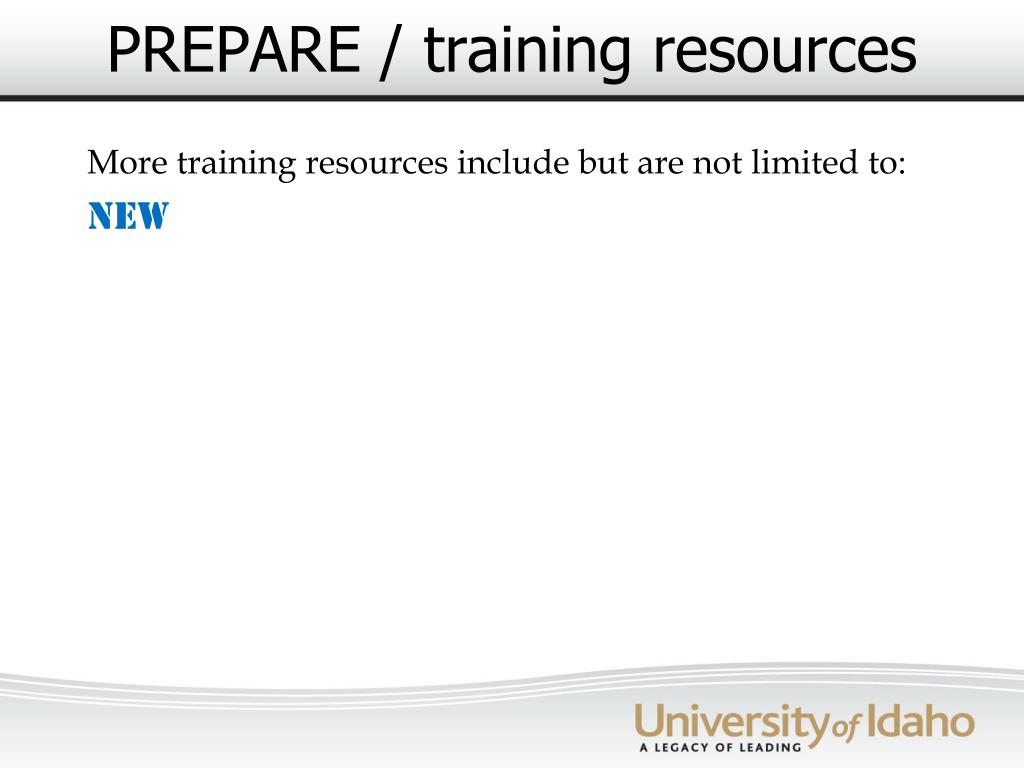 PREPARE / training resources

More training resources include but are not limited to:

NEW

University of Idaho
A LEGACY OF LEADING